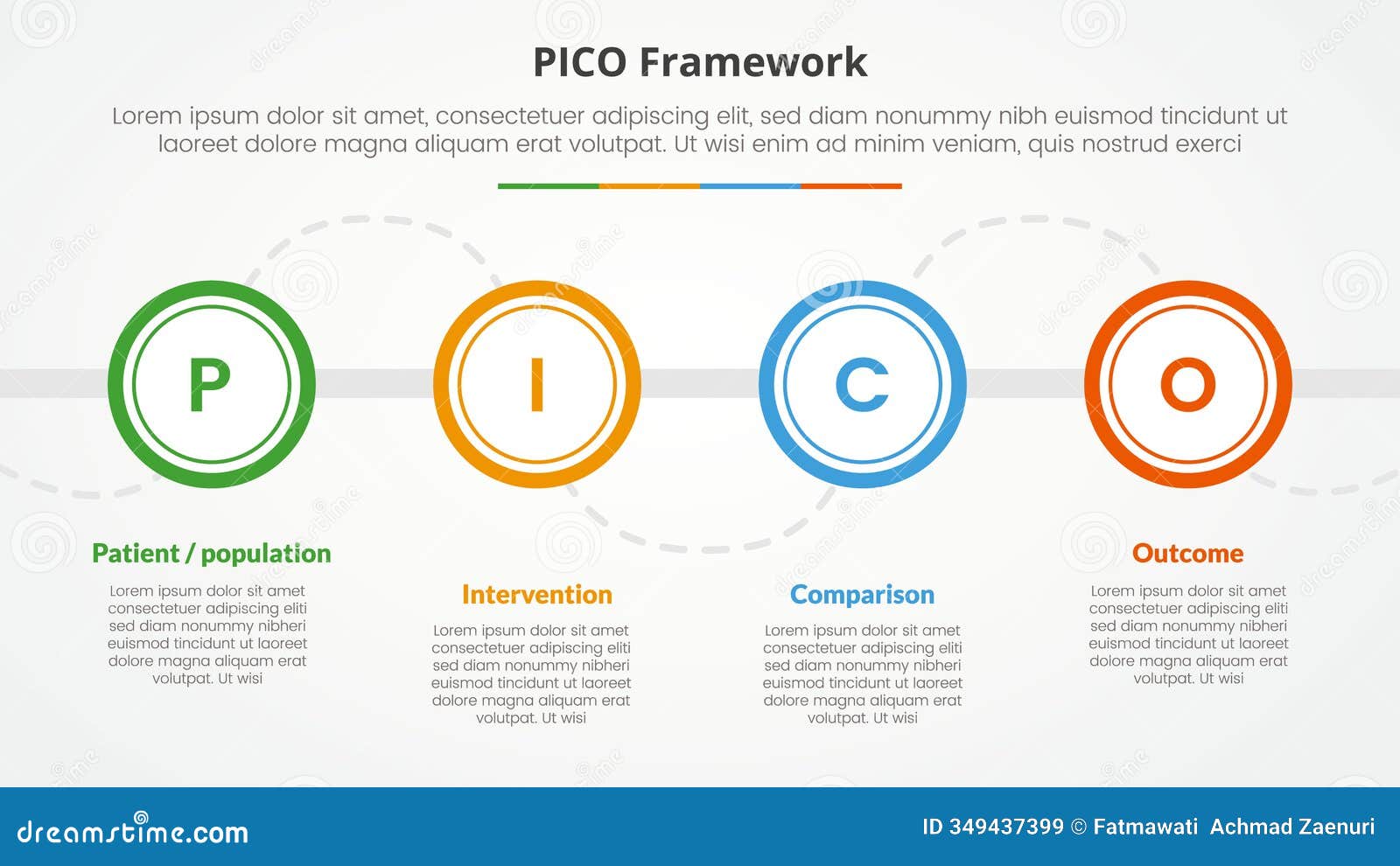 PICO Framework

Lorem ipsum dolor sit amet, consectetuer adipiscing elit, sed diam nonummy nibh euismod tincidunt ut laoreet dolore magna aliquam erat volutpat. Ut wisi enim ad minim veniam, quis nostrud exerci

P

I

C

O

Patient / population

Lorem ipsum dolor sit amet consectetuer adipiscing eliti sed diam nonummy nibheri euismod tincidunt ut laoreet dolore magna aliquam erat volutpat. Ut wisi

Intervention

Lorem ipsum dolor sit amet consectetuer adipiscing eliti sed diam nonummy nibheri euismod tincidunt ut laoreet dolore magna aliquam erat volutpat. Ut wisi

Comparison

Lorem ipsum dolor sit amet consectetuer adipiscing eliti sed diam nonummy nibheri euismod tincidunt ut laoreet dolore magna aliquam erat volutpat. Ut wisi

Outcome

Lorem ipsum dolor sit amet consectetuer adipiscing eliti sed diam nonummy nibheri euismod tincidunt ut laoreet dolore magna aliquam erat volutpat. Ut wisi

dreamstime.com

ID 349437399 © Fatmawati Achmad Zaenuri